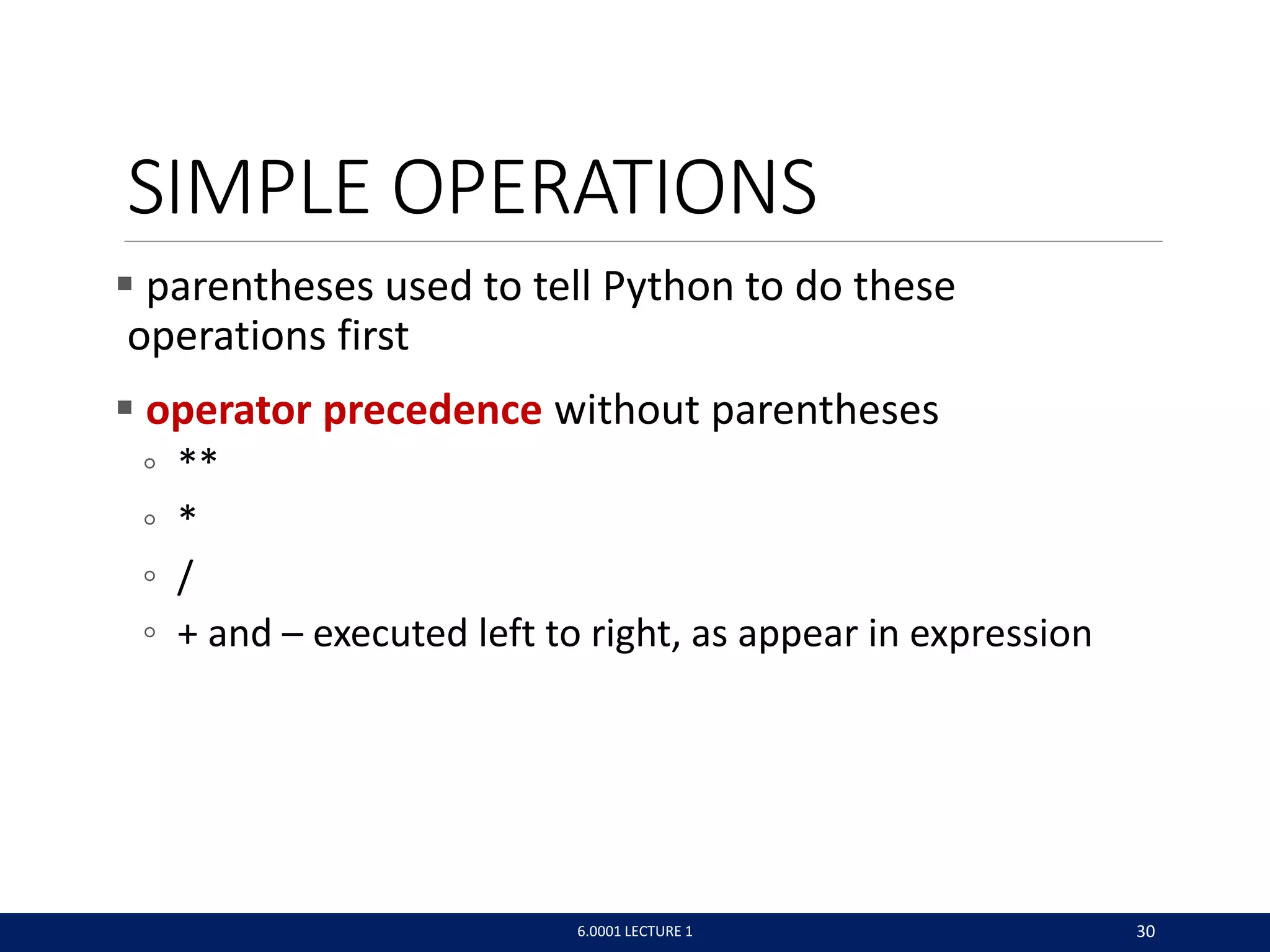 SIMPLE OPERATIONS

▪ parentheses used to tell Python to do these operations first

▪ operator precedence without parentheses
◦ **
◦ *
◦ /
◦ + and – executed left to right, as appear in expression

6.0001 LECTURE 1

30